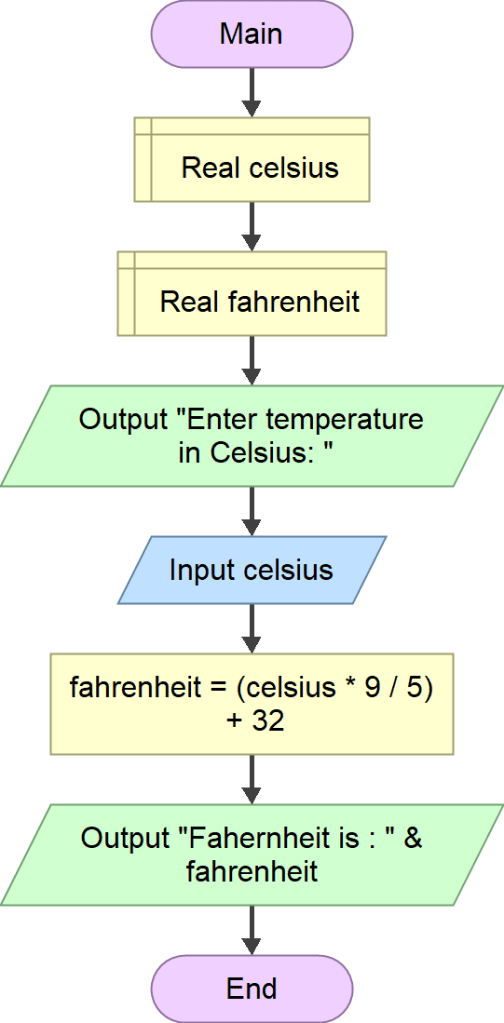 Main

Real celsius

Real fahrenheit

Output "Enter temperature in Celsius: "

Input celsius

fahrenheit = (celsius * 9 / 5) + 32

Output "Fahernheit is : " & fahrenheit

End